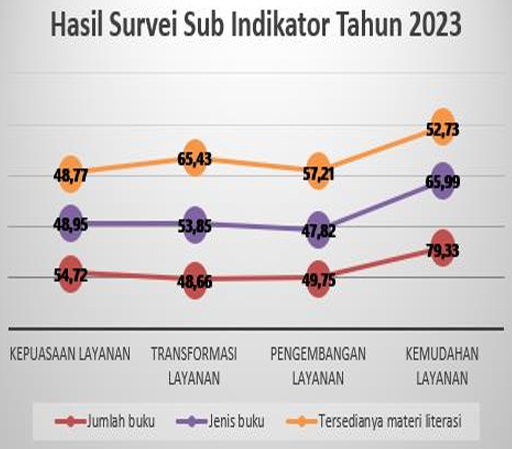 Hasil Survei Sub Indikator Tahun 2023

48,77
65,43
57,21
52,73

48,95
53,85
47,82
65,99

54,72
48,66
49,75
79,33

KEPUASAAN LAYANAN
TRANSFORMASI LAYANAN
PENGEMBANGAN LAYANAN
KEMUDAHAN LAYANAN

Jumlah buku
Jenis buku
Tersedianya materi literasi